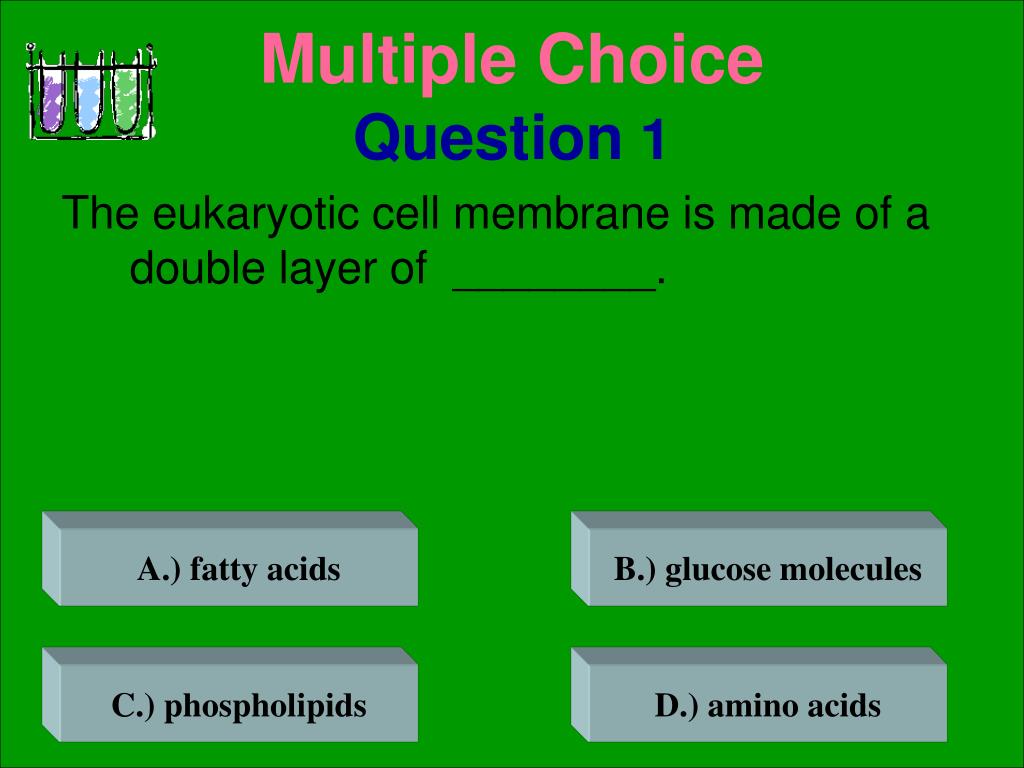 Multiple Choice
Question 1

The eukaryotic cell membrane is made of a double layer of ________.

A.) fatty acids

B.) glucose molecules

C.) phospholipids

D.) amino acids